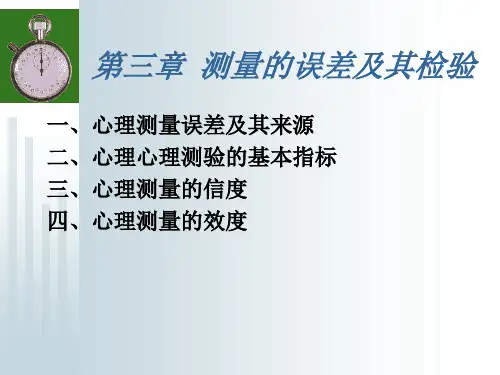 第三章 测量的误差及其检验

一、心理测量误差及其来源
二、心理心理测验的基本指标
三、心理测量的信度
四、心理测量的效度